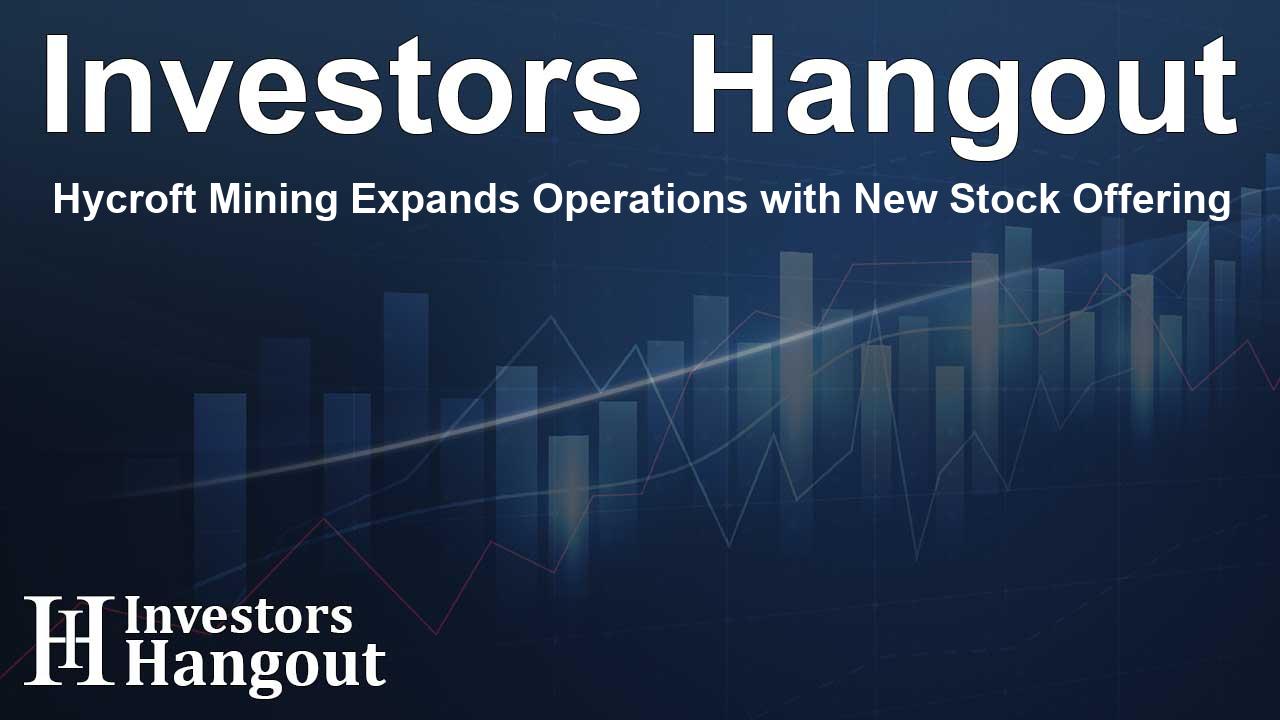 Investors Hangout

Hycroft Mining Expands Operations with New Stock Offering

IH Investors Hangout